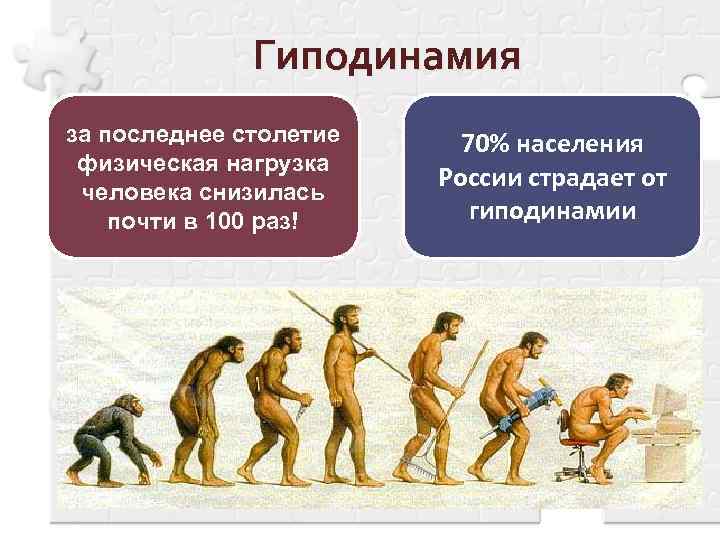 Гиподинамия

за последнее столетие физическая нагрузка человека снизилась почти в 100 раз!

70% населения России страдает от гиподинамии